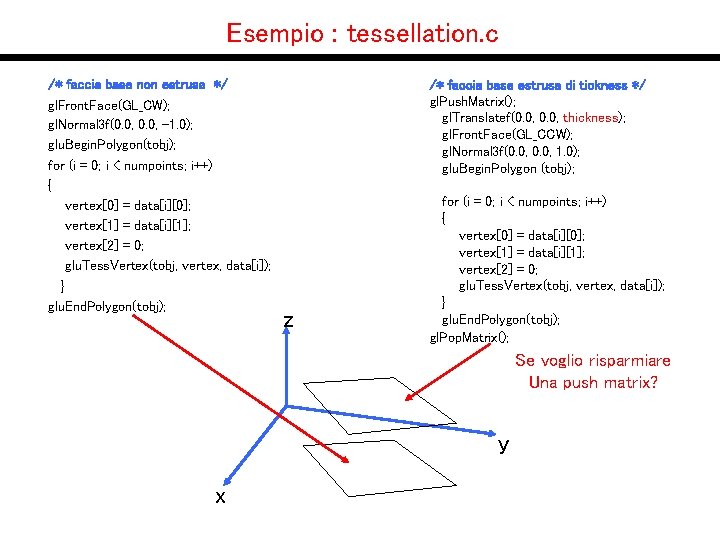 Esempio : tessellation.c

/* faccia base non estrusa */
glFrontFace(GL_CW);
glNormal3f(0.0, 0.0, -1.0);
gluBeginPolygon(tobj);
for (i = 0; i < numpoints; i++)
{
vertex[0] = data[i][0];
vertex[1] = data[i][1];
vertex[2] = 0;
gluTessVertex(tobj, vertex, data[i]);
}
gluEndPolygon(tobj);

/* faccia base estrusa di tickness */
glPushMatrix();
glTranslatef(0.0, 0.0, thickness);
glFrontFace(GL_CCW);
glNormal3f(0.0, 0.0, 1.0);
gluBeginPolygon (tobj);

for (i = 0; i < numpoints; i++)
{
vertex[0] = data[i][0];
vertex[1] = data[i][1];
vertex[2] = 0;
gluTessVertex(tobj, vertex, data[i]);
}
gluEndPolygon(tobj);
glPopMatrix();

Se voglio risparmiare
Una push matrix?

z
y
x